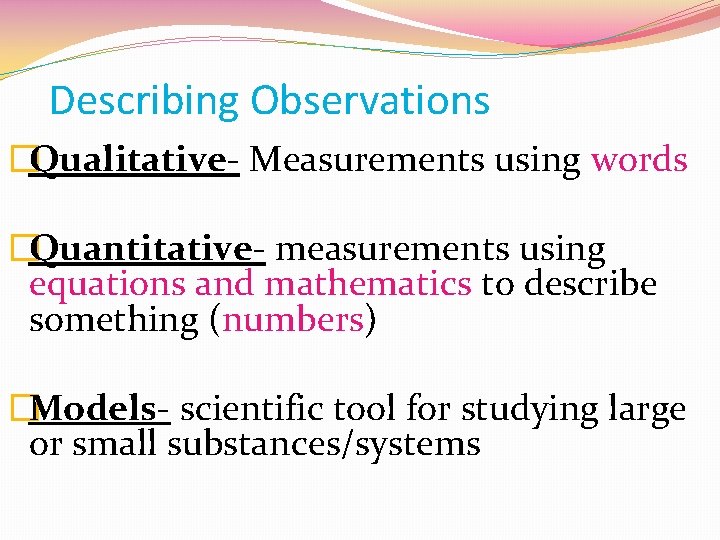 Describing Observations

Qualitative- Measurements using words

Quantitative- measurements using equations and mathematics to describe something (numbers)

Models- scientific tool for studying large or small substances/systems